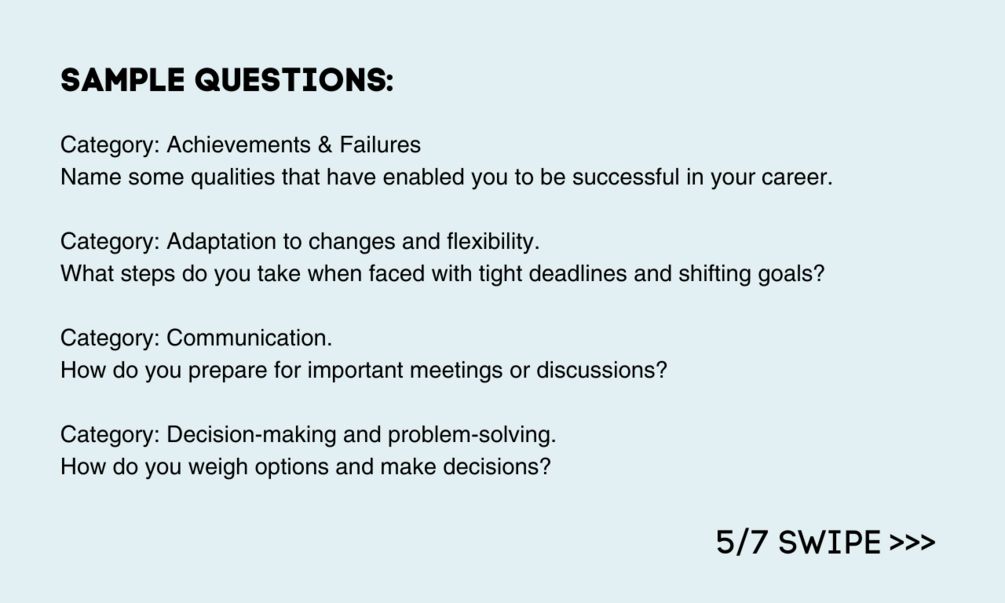 SAMPLE QUESTIONS:

Category: Achievements & Failures
Name some qualities that have enabled you to be successful in your career.

Category: Adaptation to changes and flexibility.
What steps do you take when faced with tight deadlines and shifting goals?

Category: Communication.
How do you prepare for important meetings or discussions?

Category: Decision-making and problem-solving.
How do you weigh options and make decisions?

5/7 SWIPE >>>